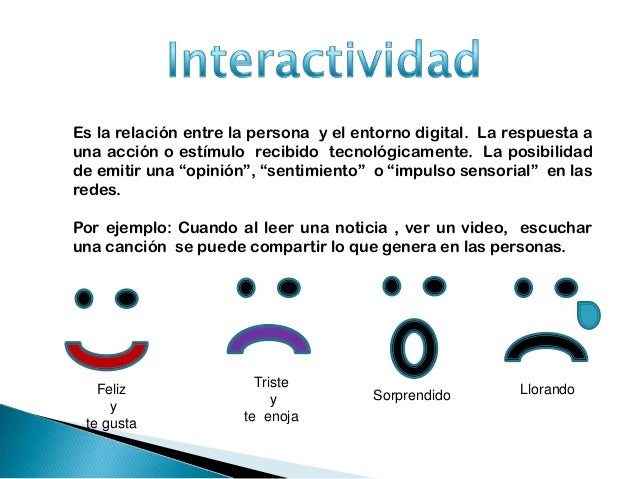 Interactividad

Es la relación entre la persona y el entorno digital. La respuesta a una acción o estímulo recibido tecnológicamente. La posibilidad de emitir una “opinión”, “sentimiento” o “impulso sensorial” en las redes.

Por ejemplo: Cuando al leer una noticia , ver un video, escuchar una canción se puede compartir lo que genera en las personas.

Feliz
y
te gusta

Triste
y
te enoja

Sorprendido

Llorando